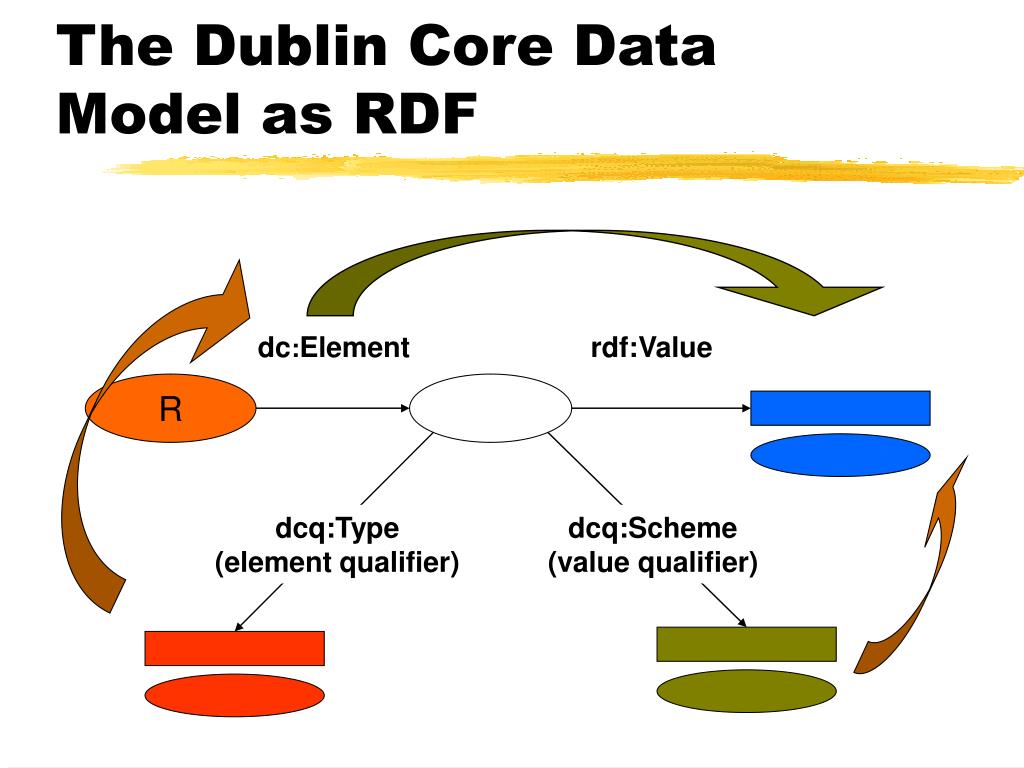 The Dublin Core Data Model as RDF

dc:Element

rdf:Value

R

dcq:Type
(element qualifier)

dcq:Scheme
(value qualifier)